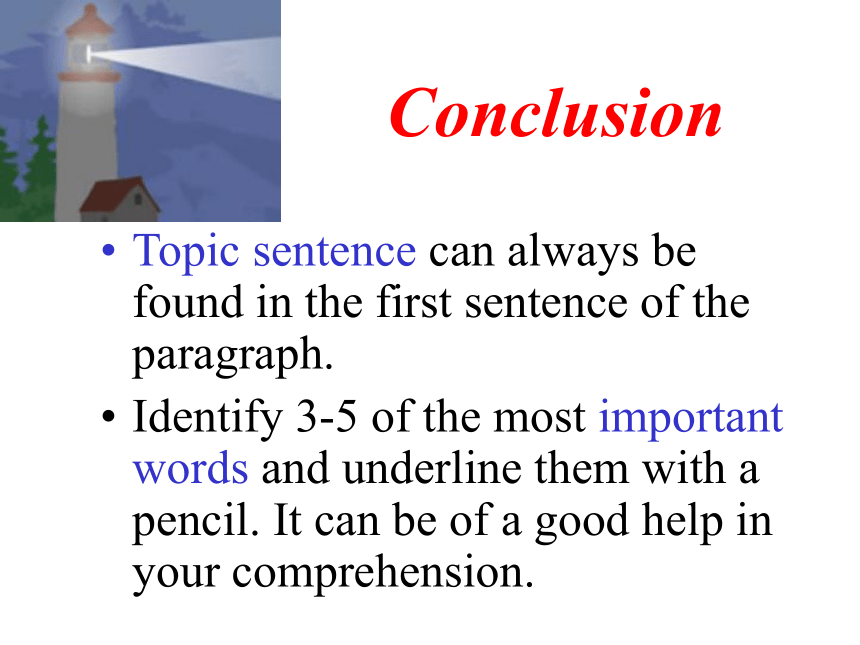 Conclusion

• Topic sentence can always be found in the first sentence of the paragraph.

• Identify 3-5 of the most important words and underline them with a pencil. It can be of a good help in your comprehension.